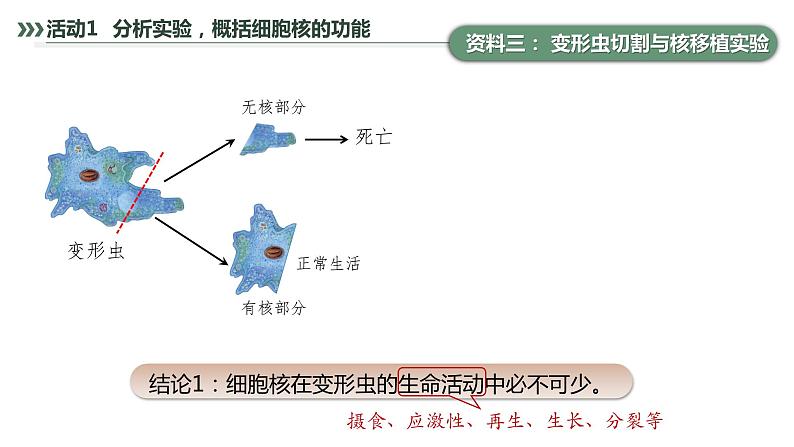 活动1 分析实验，概括细胞核的功能

资料三：变形虫切割与核移植实验

无核部分

死亡

变形虫

正常生活

有核部分

结论1：细胞核在变形虫的生命活动中必不可少。

摄食、应激性、再生、生长、分裂等